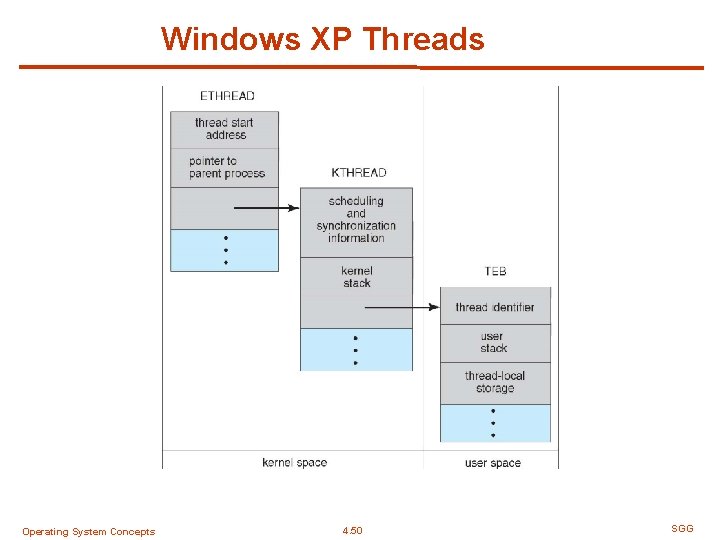 Windows XP Threads

ETHREAD

thread start address

pointer to parent process

KTHREAD

scheduling and synchronization information

kernel stack

TEB

thread identifier

user stack

thread-local storage

kernel space

user space

Operating System Concepts

4.50

SGG